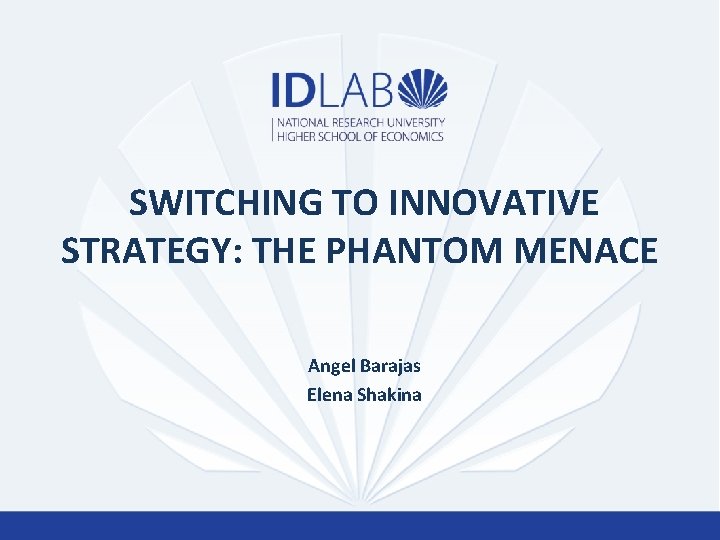 IDLAB
NATIONAL RESEARCH UNIVERSITY
HIGHER SCHOOL OF ECONOMICS

SWITCHING TO INNOVATIVE STRATEGY: THE PHANTOM MENACE

Angel Barajas
Elena Shakina